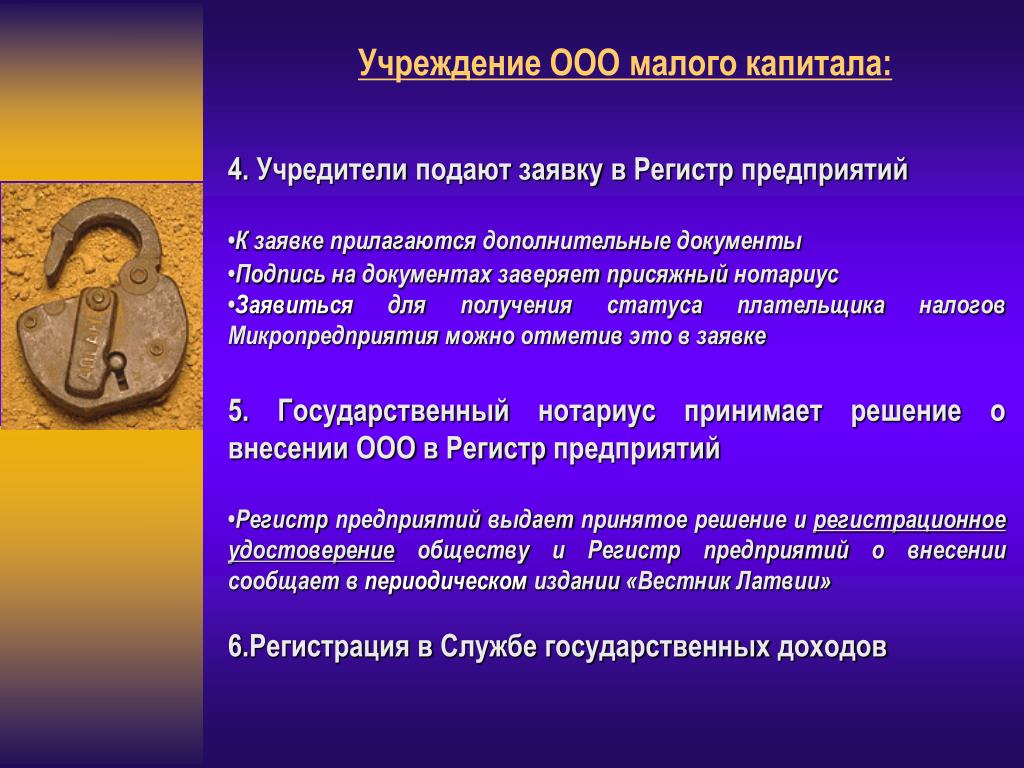 Учреждение ООО малого капитала:

4. Учредители подают заявку в Регистр предприятий

•К заявке прилагаются дополнительные документы
•Подпись на документах заверяет присяжный нотариус
•Заявиться для получения статуса плательщика налогов Микропредприятия можно отметив это в заявке

5. Государственный нотариус принимает решение о внесении ООО в Регистр предприятий

•Регистр предприятий выдает принятое решение и регистрационное удостоверение обществу и Регистр предприятий о внесении сообщает в периодическом издании «Вестник Латвии»

6.Регистрация в Службе государственных доходов